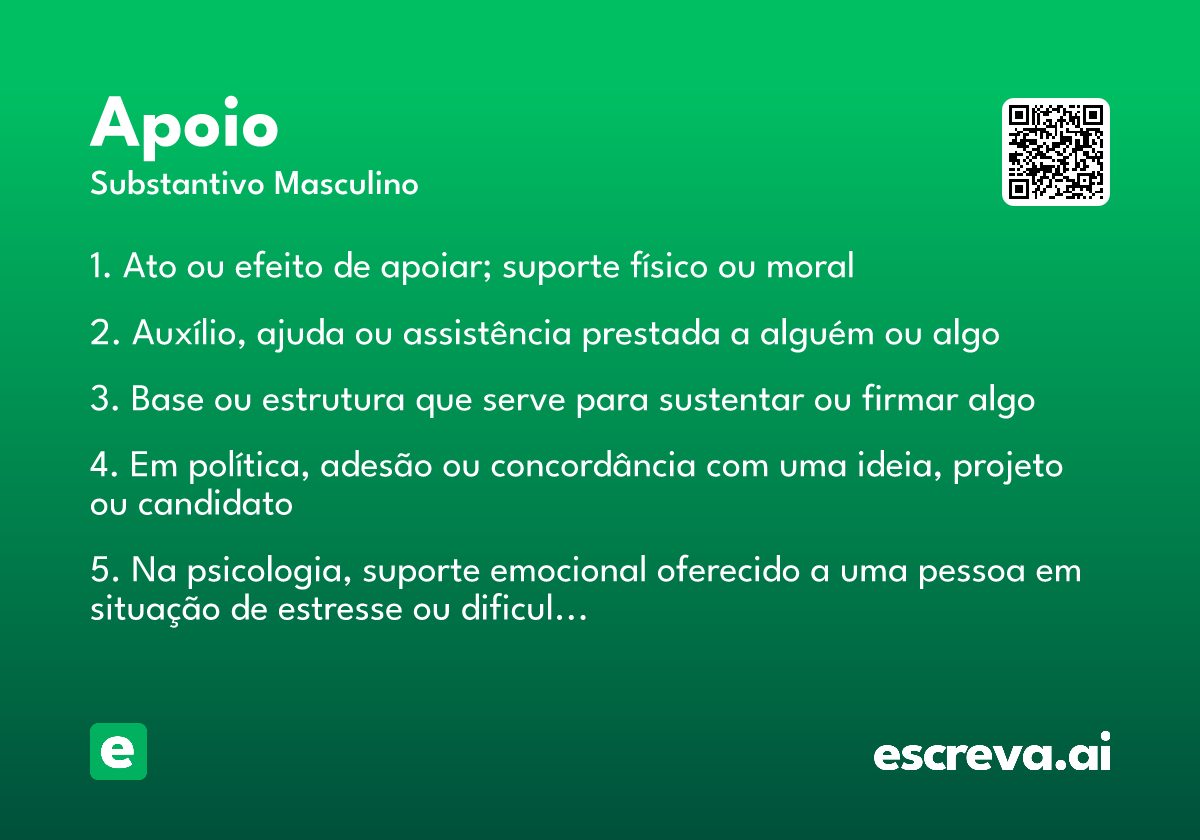 Apoio
Substantivo Masculino

1. Ato ou efeito de apoiar; suporte físico ou moral

2. Auxílio, ajuda ou assistência prestada a alguém ou algo

3. Base ou estrutura que serve para sustentar ou firmar algo

4. Em política, adesão ou concordância com uma ideia, projeto ou candidato

5. Na psicologia, suporte emocional oferecido a uma pessoa em situação de estresse ou dificul...

e

escreva.ai